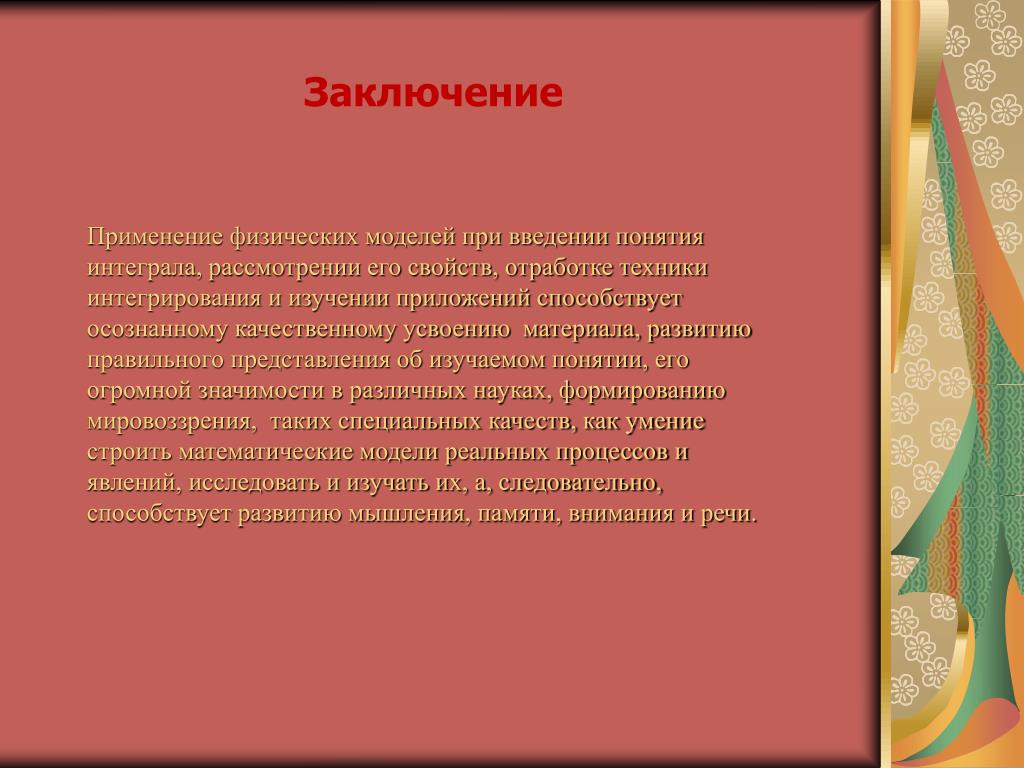 Заключение

Применение физических моделей при введении понятия интеграла, рассмотрении его свойств, отработке техники интегрирования и изучении приложений способствует осознанному качественному усвоению материала, развитию правильного представления об изучаемом понятии, его огромной значимости в различных науках, формированию мировоззрения, таких специальных качеств, как умение строить математические модели реальных процессов и явлений, исследовать и изучать их, а, следовательно, способствует развитию мышления, памяти, внимания и речи.